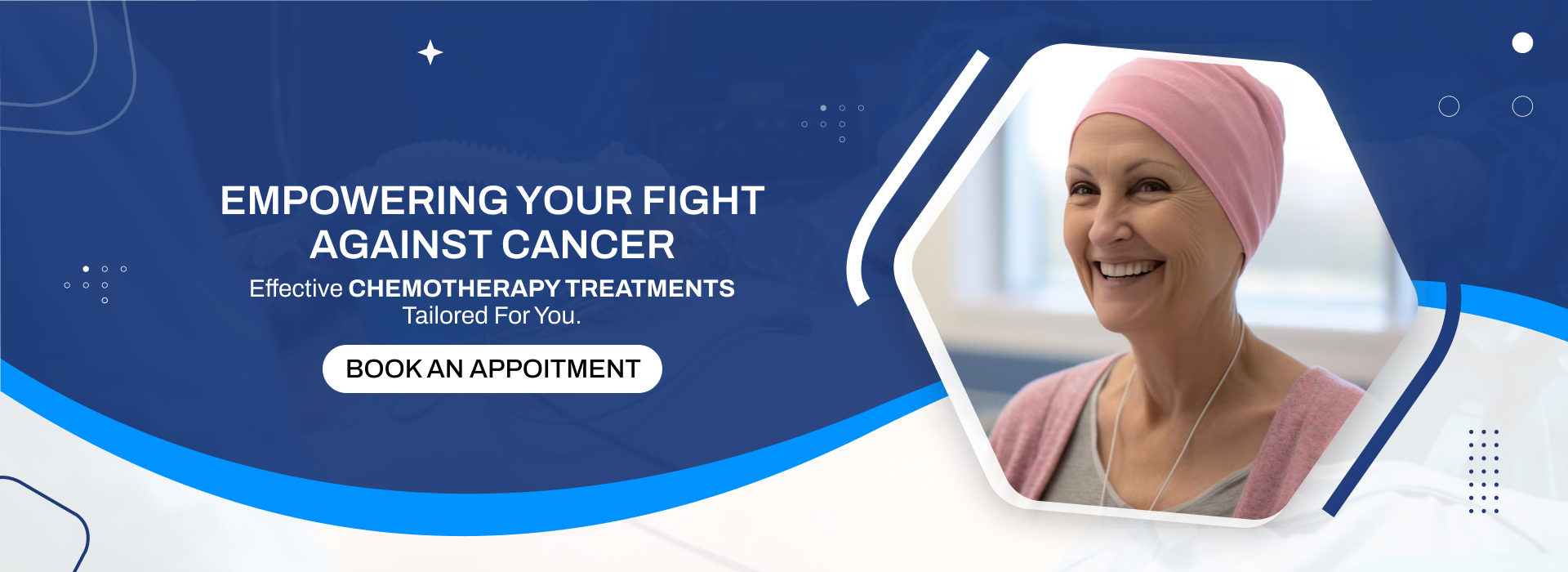 EMPOWERING YOUR FIGHT AGAINST CANCER

Effective CHEMOTHERAPY TREATMENTS Tailored For You.

BOOK AN APPOITMENT